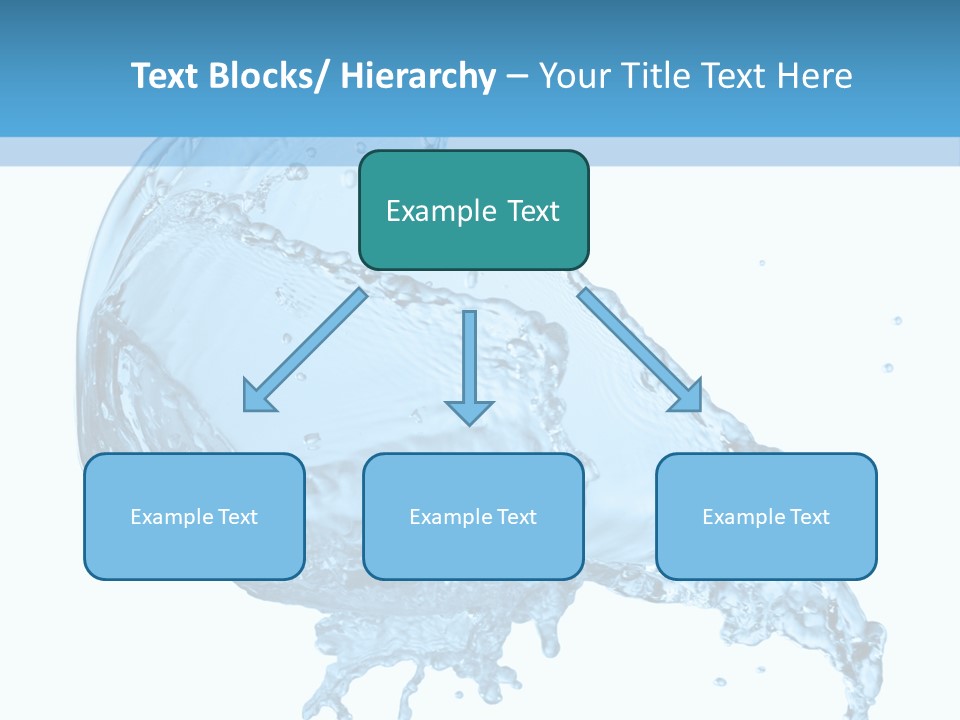 Text Blocks/ Hierarchy – Your Title Text Here

Example Text

Example Text

Example Text

Example Text